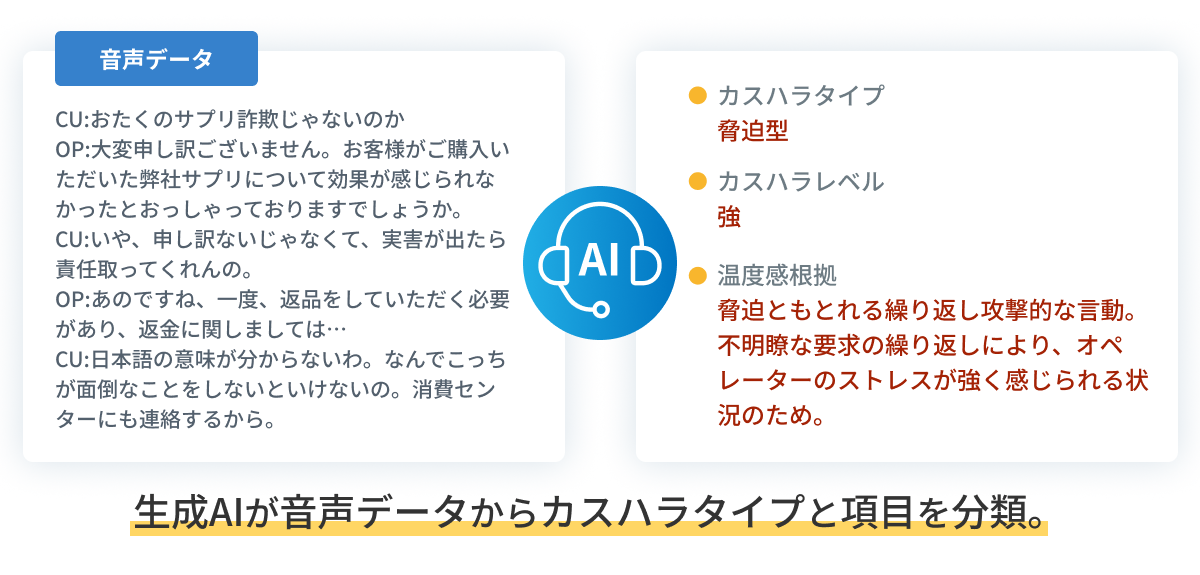 音声データ

CU:おたくのサプリ詐欺じゃないのか
OP:大変申し訳ございません。お客様がご購入いただいた弊社サプリについて効果が感じられなかったとおっしゃっておりますでしょうか。
CU:いや、申し訳ないじゃなくて、実害が出たら責任取ってくれんの。
OP:あのですね、一度、返品をしていただく必要があり、返金に関しましては…
CU:日本語の意味が分からないわ。なんでこっちが面倒なことをしないといけないの。消費センターにも連絡するから。

AI

カスハラタイプ
脅迫型

カスハラレベル
強

温度感根拠
脅迫ともとれる繰り返し攻撃的な言動。不明瞭な要求の繰り返しにより、オペレーターのストレスが強く感じられる状況のため。

生成AIが音声データからカスハラタイプと項目を分類。